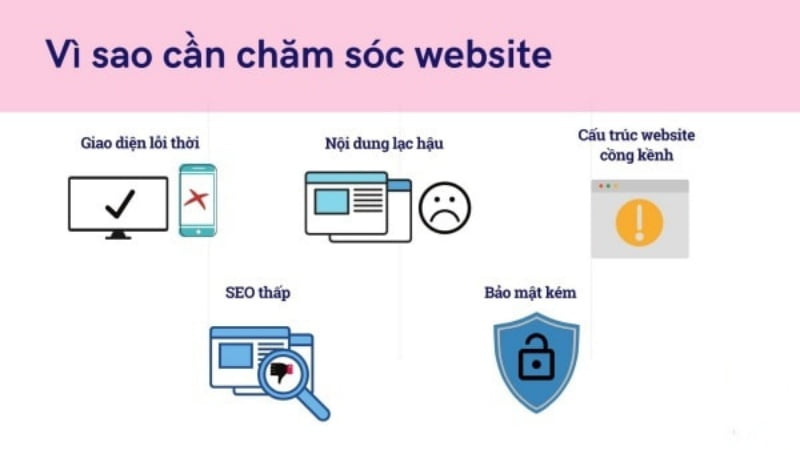 Vì sao cần chăm sóc website

Giao diện lỗi thời

Nội dung lạc hậu

Cấu trúc website cồng kềnh

SEO thấp

Bảo mật kém